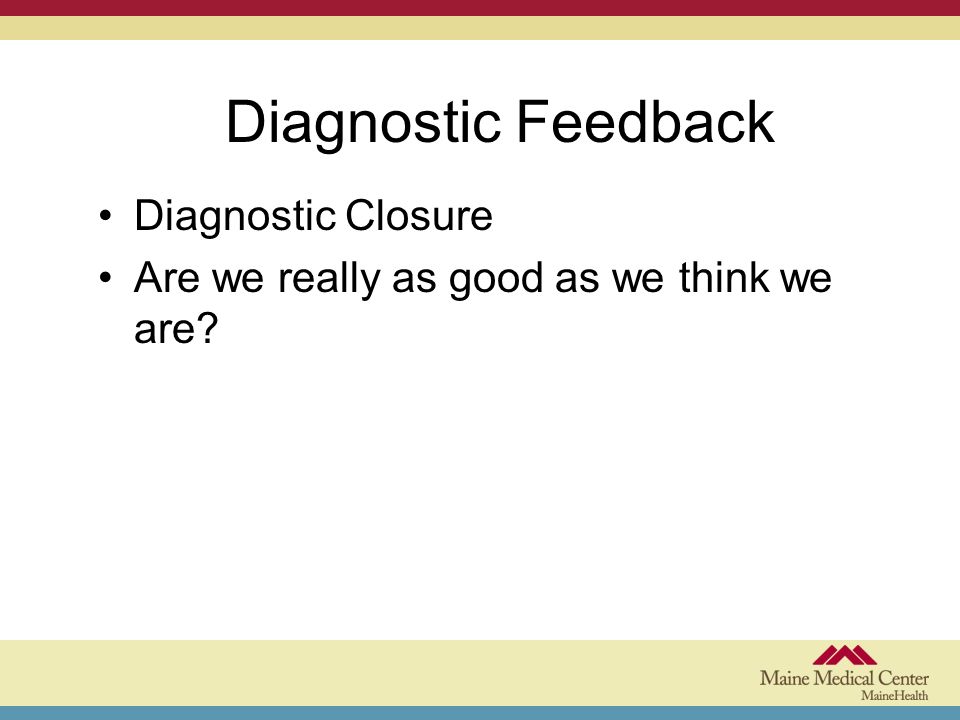 Diagnostic Feedback

• Diagnostic Closure
• Are we really as good as we think we are?

Maine Medical Center
MaineHealth